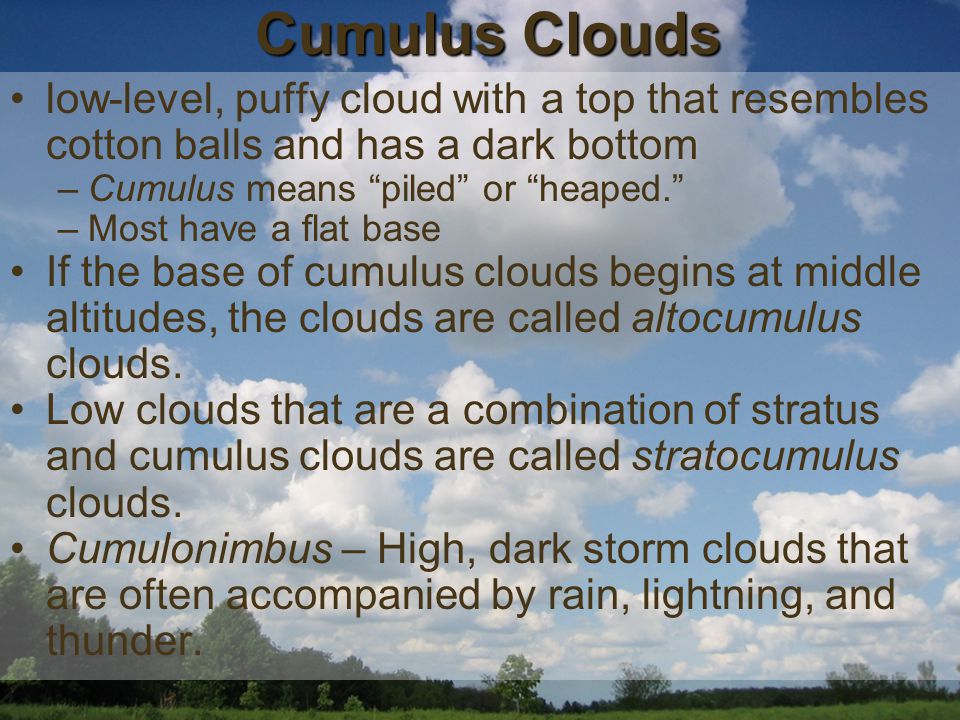 Cumulus Clouds

• low-level, puffy cloud with a top that resembles cotton balls and has a dark bottom
– Cumulus means “piled” or “heaped.”
– Most have a flat base
• If the base of cumulus clouds begins at middle altitudes, the clouds are called altocumulus clouds.
• Low clouds that are a combination of stratus and cumulus clouds are called stratocumulus clouds.
• Cumulonimbus – High, dark storm clouds that are often accompanied by rain, lightning, and thunder.